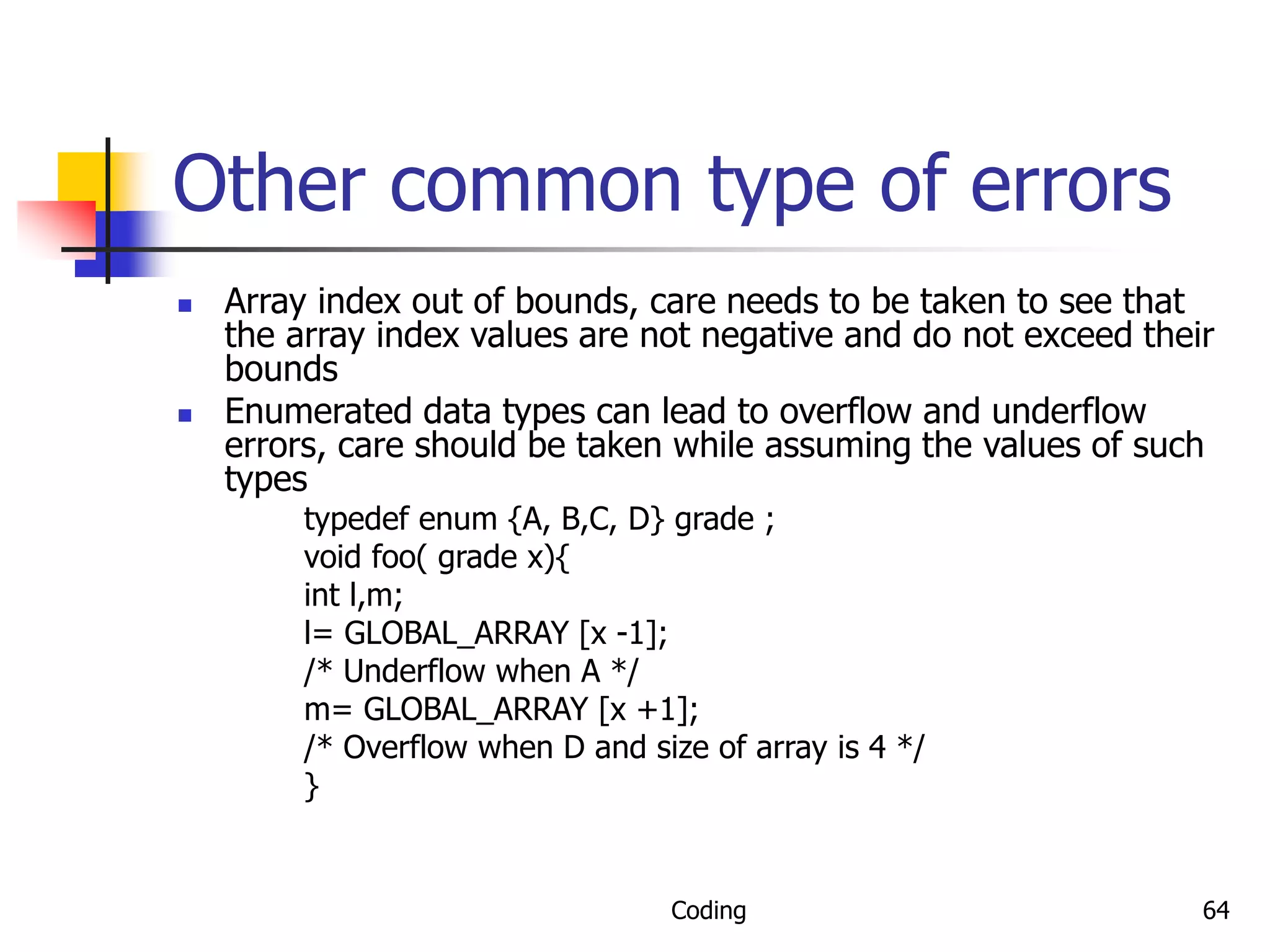 Other common type of errors

- Array index out of bounds, care needs to be taken to see that the array index values are not negative and do not exceed their bounds
- Enumerated data types can lead to overflow and underflow errors, care should be taken while assuming the values of such types

typedef enum {A, B,C, D} grade ;
void foo( grade x){
int l,m;
l= GLOBAL_ARRAY [x -1];
/* Underflow when A */
m= GLOBAL_ARRAY [x +1];
/* Overflow when D and size of array is 4 */
}

Coding

64